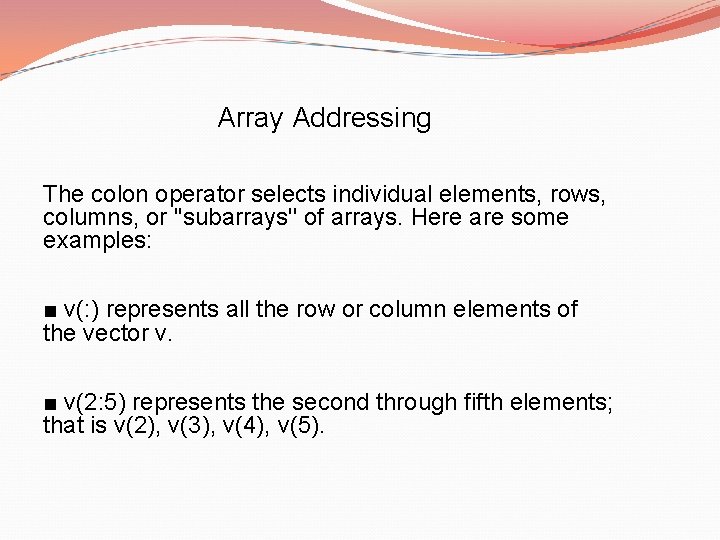 Array Addressing

The colon operator selects individual elements, rows, columns, or "subarrays" of arrays. Here are some examples:

■ v(:) represents all the row or column elements of the vector v.

■ v(2:5) represents the second through fifth elements; that is v(2), v(3), v(4), v(5).